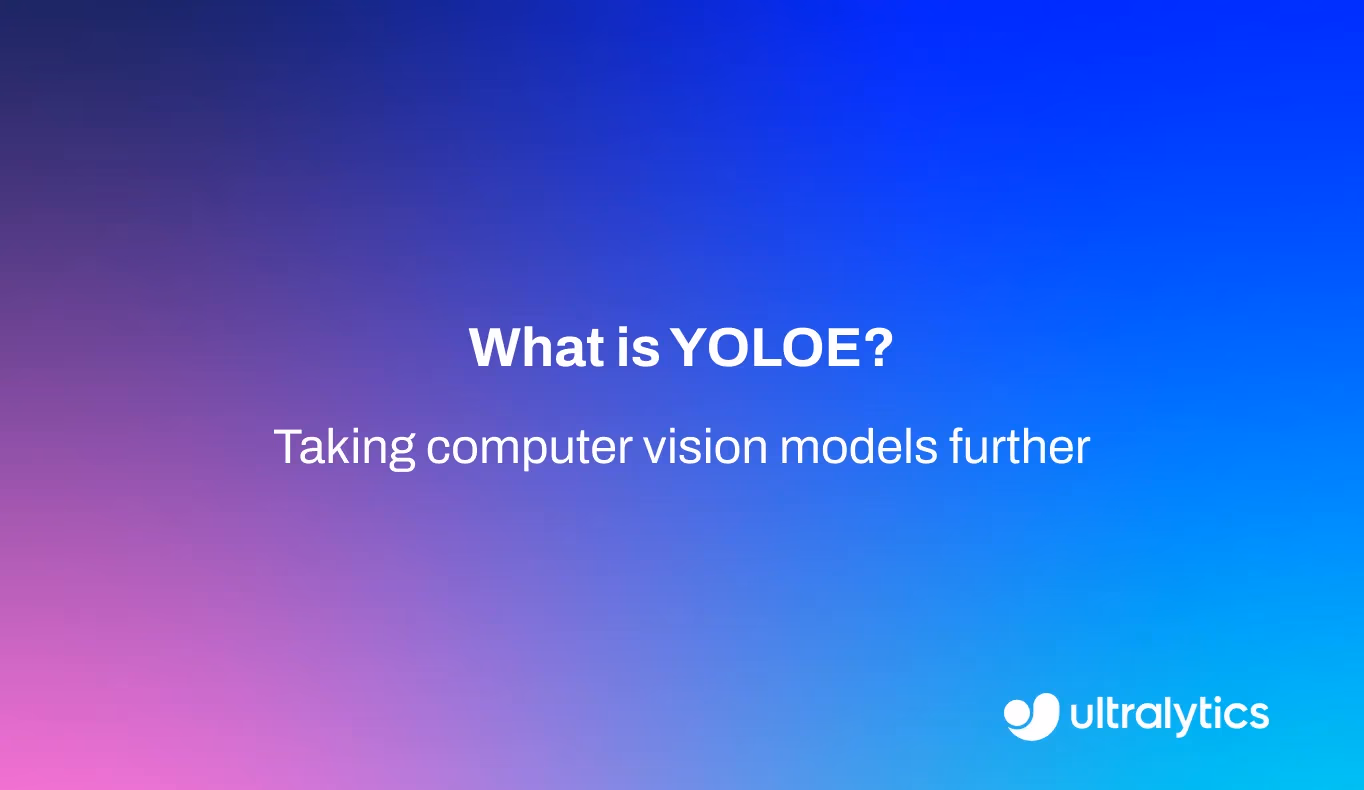 What is YOLOE?

Taking computer vision models further

ultralytics